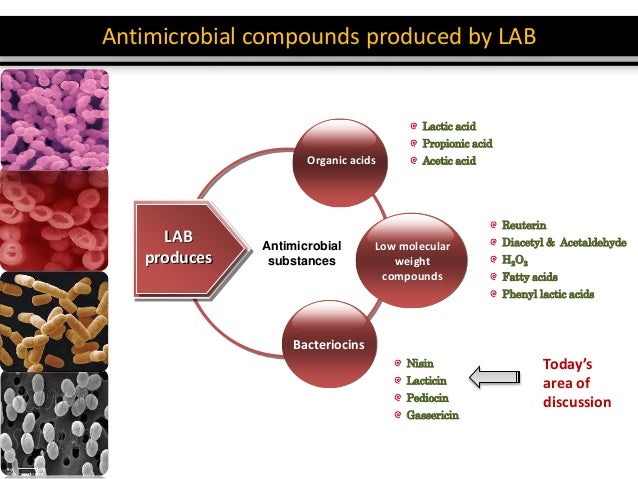 Antimicrobial compounds produced by LAB

LAB produces

Antimicrobial substances

Organic acids

Lactic acid
Propionic acid
Acetic acid

Low molecular weight compounds

Reuterin
Diacetyl & Acetaldehyde
$H_2O_2$
Fatty acids
Phenyl lactic acids

Bacteriocins

Nisin
Lacticin
Pediocin
Gassericin

Today's area of discussion